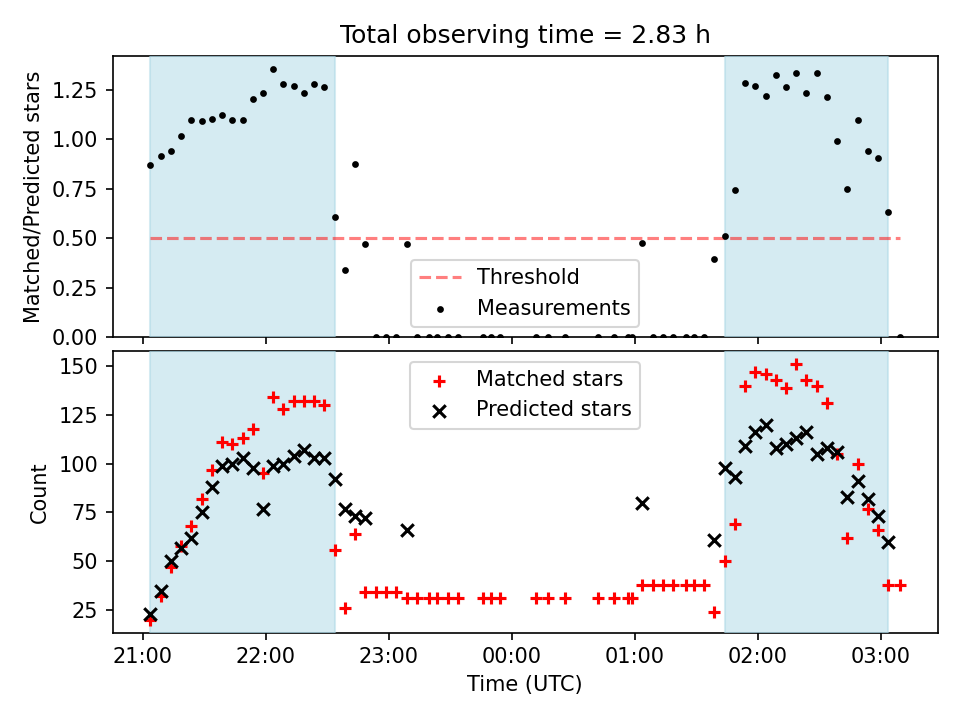 Total observing time = 2.83 h

Matched/Predicted stars

1.25
1.00
0.75
0.50
0.25
0.00

Threshold
Measurements

Count

150
125
100
75
50
25

Matched stars
Predicted stars

21:00
22:00
23:00
00:00
01:00
02:00
03:00

Time (UTC)